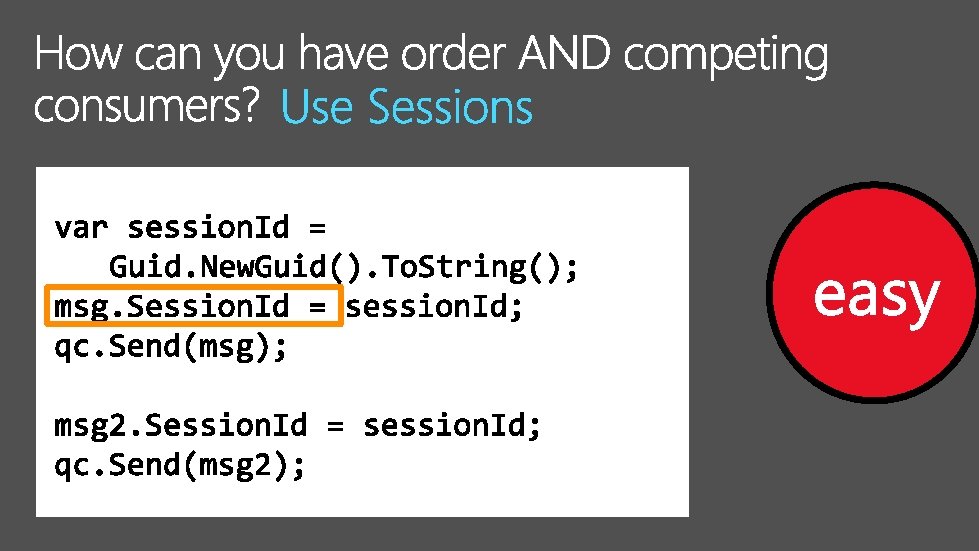 How can you have order AND competing consumers? Use Sessions

var sessionId =
   Guid.NewGuid().ToString();
msg.SessionId = sessionId;
qc.Send(msg);

msg2.SessionId = sessionId;
qc.Send(msg2);

easy